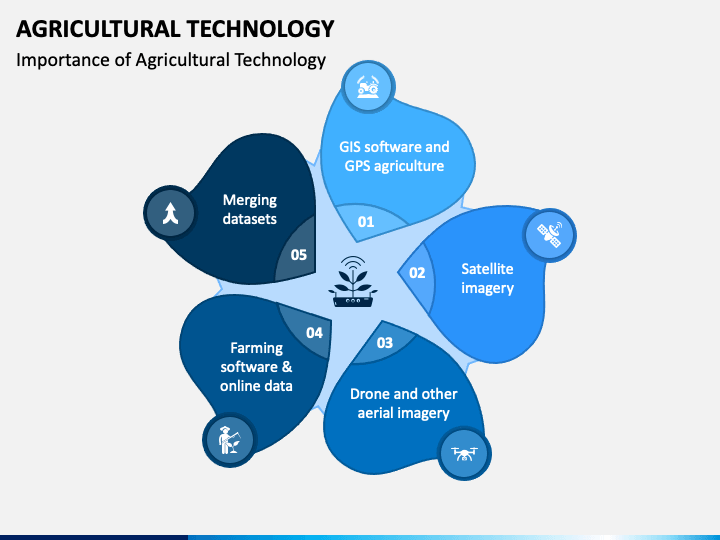 AGRICULTURAL TECHNOLOGY

Importance of Agricultural Technology

GIS software and GPS agriculture

01

Satellite imagery

02

Drone and other aerial imagery

03

Farming software & online data

04

Merging datasets

05